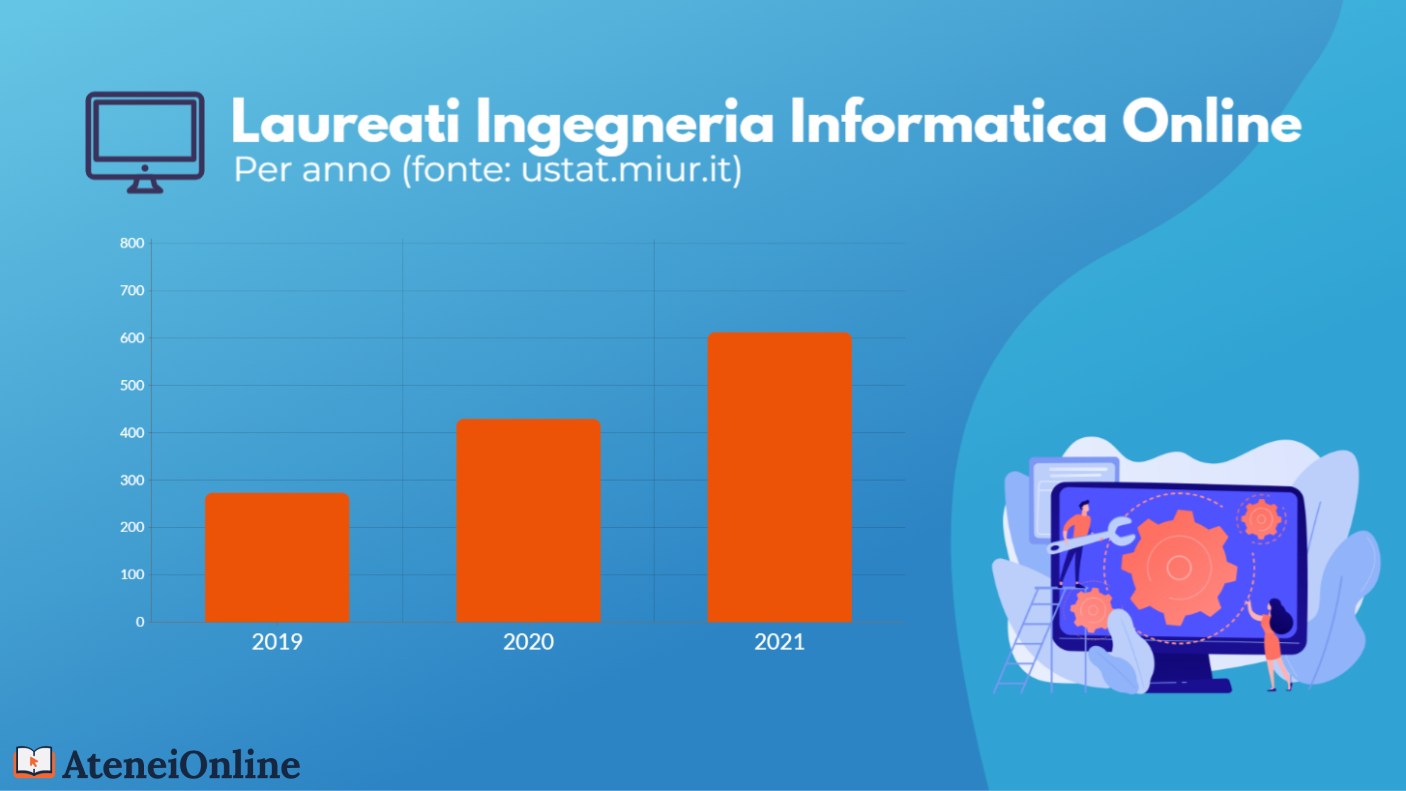 Laureati Ingegneria Informatica Online
Per anno (fonte: ustat.miur.it)

800
700
600
500
400
300
200
100
0
2019
2020
2021

AteneiOnline